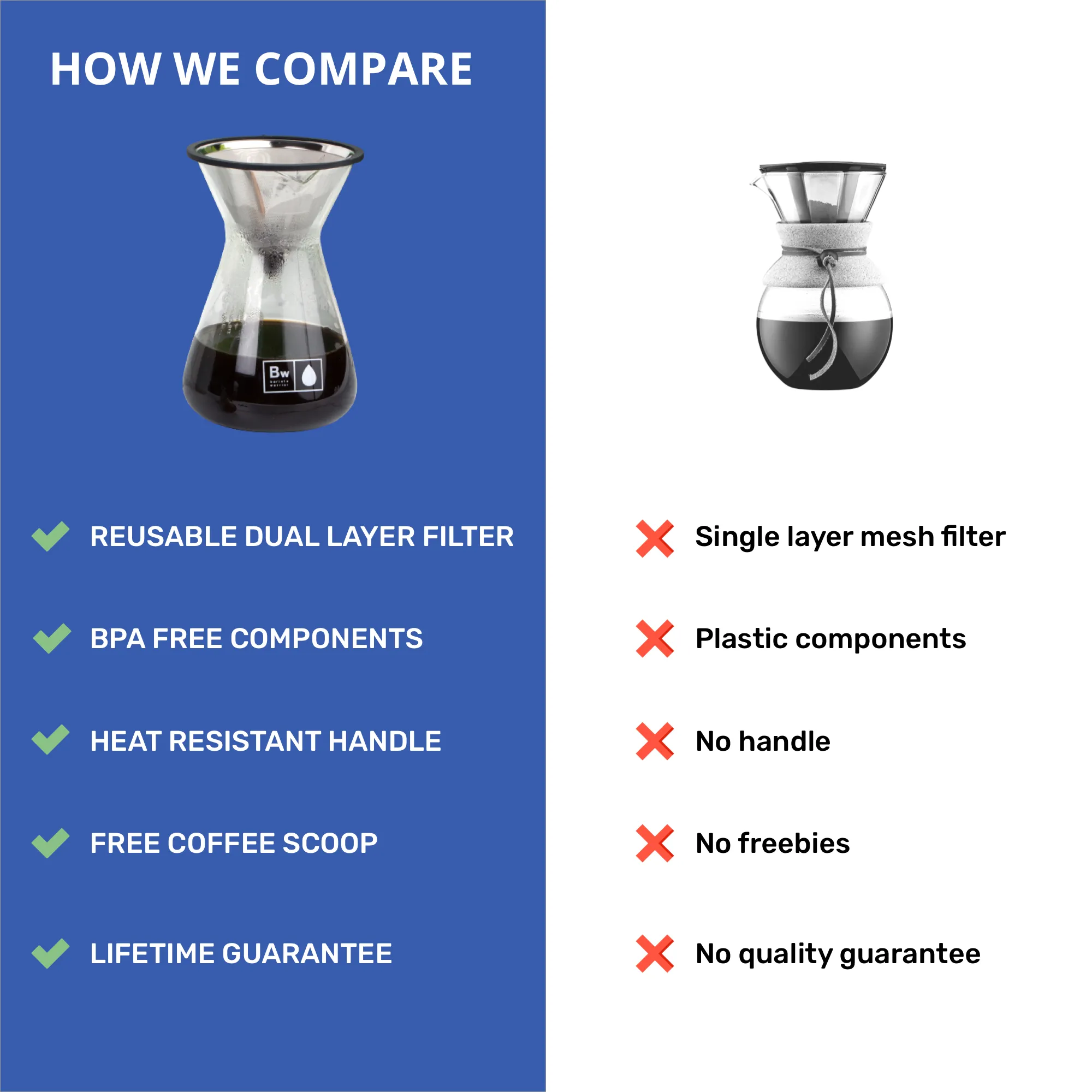 HOW WE COMPARE

Bw barista warrior

REUSABLE DUAL LAYER FILTER

BPA FREE COMPONENTS

HEAT RESISTANT HANDLE

FREE COFFEE SCOOP

LIFETIME GUARANTEE

Single layer mesh filter

Plastic components

No handle

No freebies

No quality guarantee